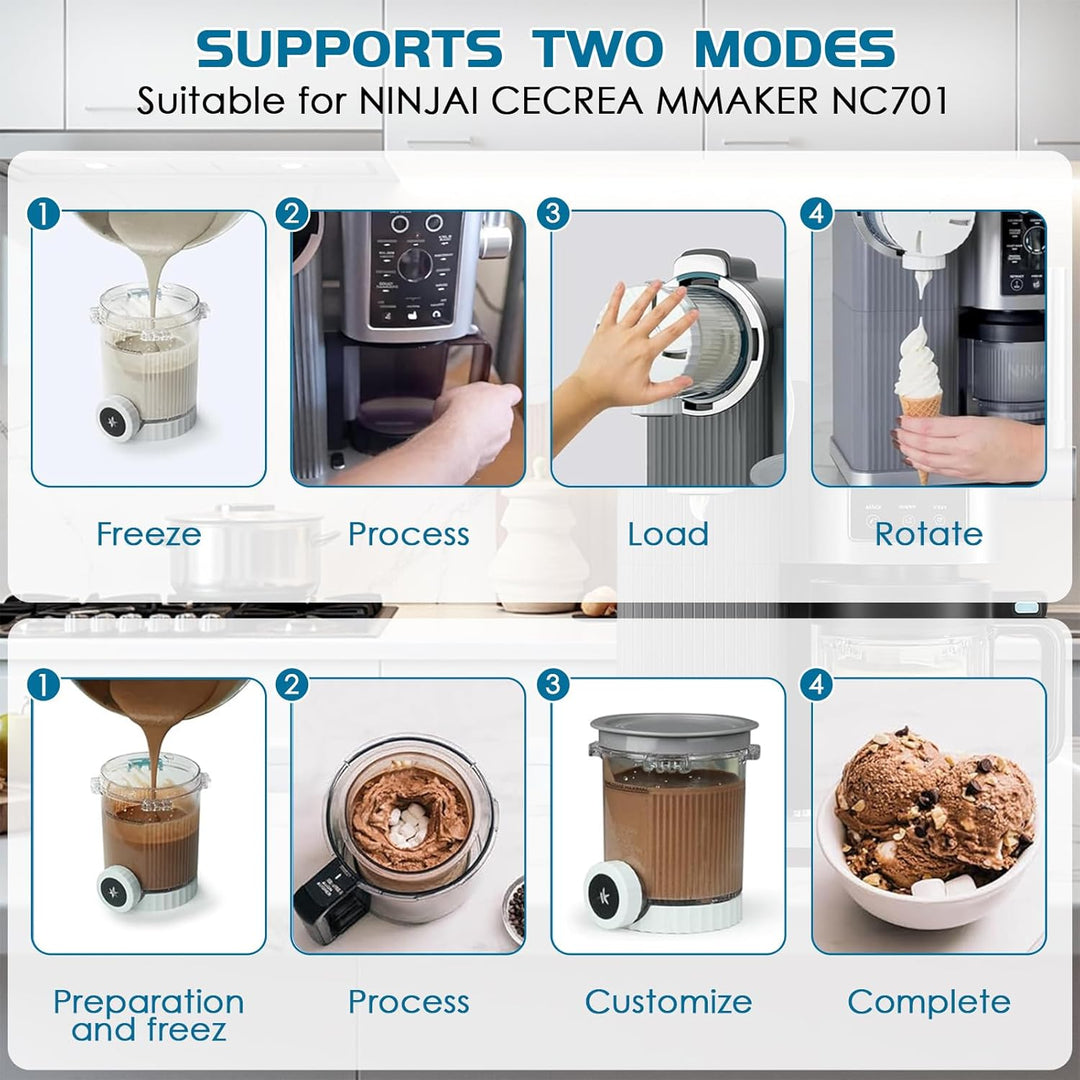 SUPPORTS TWO MODES
Suitable for NINJAI CECREA MMAKER NC701

1
Freeze

2
Process

3
Load

4
Rotate

1
Preparation and freez

2
Process

3
Customize

4
Complete